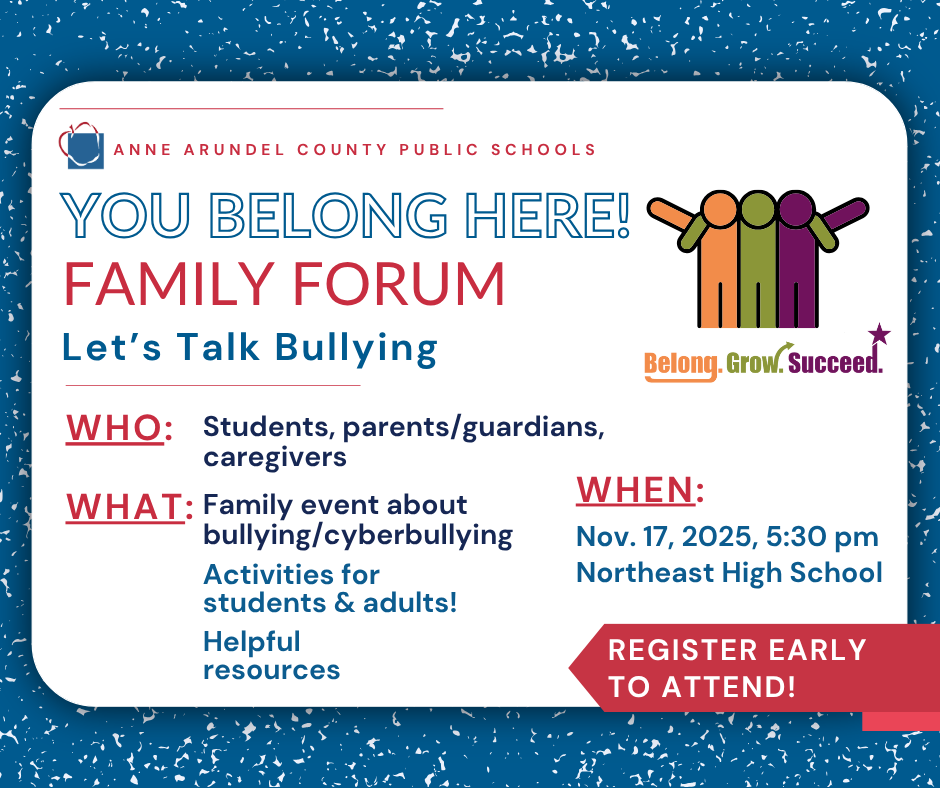 ANNE ARUNDEL COUNTY PUBLIC SCHOOLS

YOU BELONG HERE!
FAMILY FORUM
Let's Talk Bullying

Belong. Grow. Succeed.

WHO: Students, parents/guardians, caregivers

WHAT: Family event about bullying/cyberbullying

Activities for students & adults!

Helpful resources

WHEN:
Nov. 17, 2025, 5:30 pm
Northeast High School

REGISTER EARLY TO ATTEND!